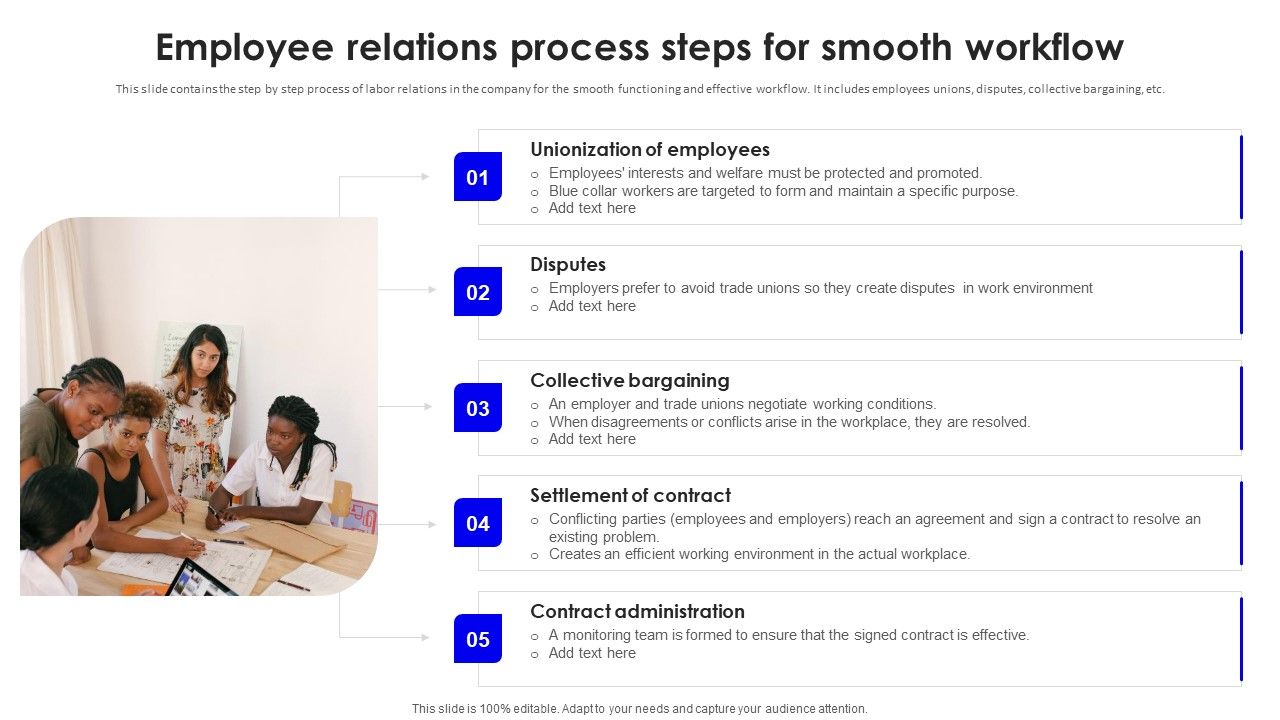 Employee relations process steps for smooth workflow

This slide contains the step by step process of labor relations in the company for the smooth functioning and effective workflow. It includes employees unions, disputes, collective bargaining, etc.

01

Unionization of employees

o Employees' interests and welfare must be protected and promoted.
o Blue collar workers are targeted to form and maintain a specific purpose.
o Add text here

02

Disputes

o Employers prefer to avoid trade unions so they create disputes in work environment
o Add text here

03

Collective bargaining

o An employer and trade unions negotiate working conditions.
o When disagreements or conflicts arise in the workplace, they are resolved.
o Add text here

04

Settlement of contract

o Conflicting parties (employees and employers) reach an agreement and sign a contract to resolve an existing problem.
o Creates an efficient working environment in the actual workplace.

05

Contract administration

o A monitoring team is formed to ensure that the signed contract is effective.
o Add text here

This slide is 100% editable. Adapt to your needs and capture your audience attention.